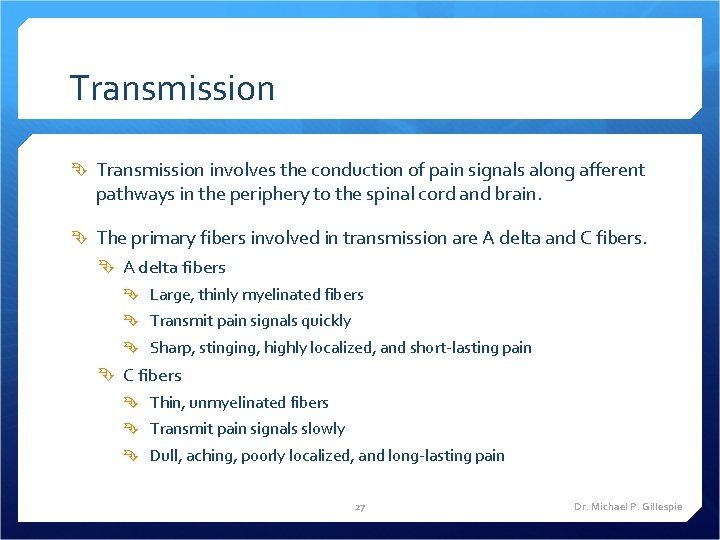 Transmission

Transmission involves the conduction of pain signals along afferent pathways in the periphery to the spinal cord and brain.

The primary fibers involved in transmission are A delta and C fibers.

A delta fibers

Large, thinly myelinated fibers

Transmit pain signals quickly

Sharp, stinging, highly localized, and short-lasting pain

C fibers

Thin, unmyelinated fibers

Transmit pain signals slowly

Dull, aching, poorly localized, and long-lasting pain

27

Dr. Michael P. Gillespie